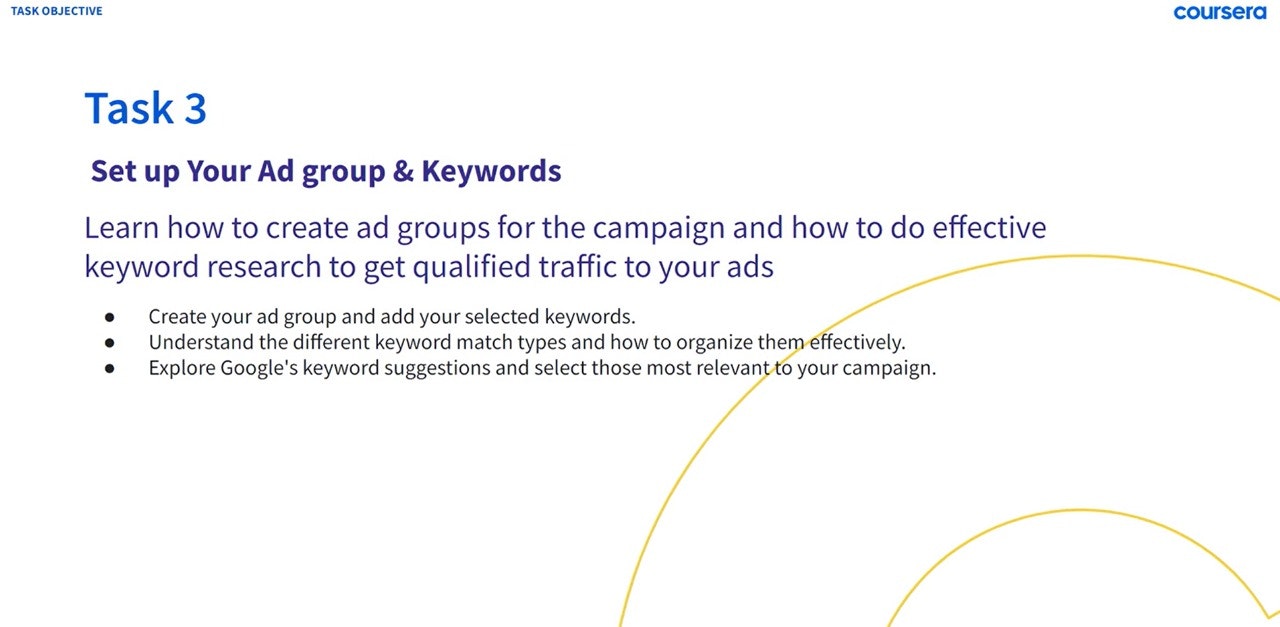 TASK OBJECTIVE

coursera

Task 3

Set up Your Ad group & Keywords

Learn how to create ad groups for the campaign and how to do effective keyword research to get qualified traffic to your ads

● Create your ad group and add your selected keywords.
● Understand the different keyword match types and how to organize them effectively.
● Explore Google's keyword suggestions and select those most relevant to your campaign.